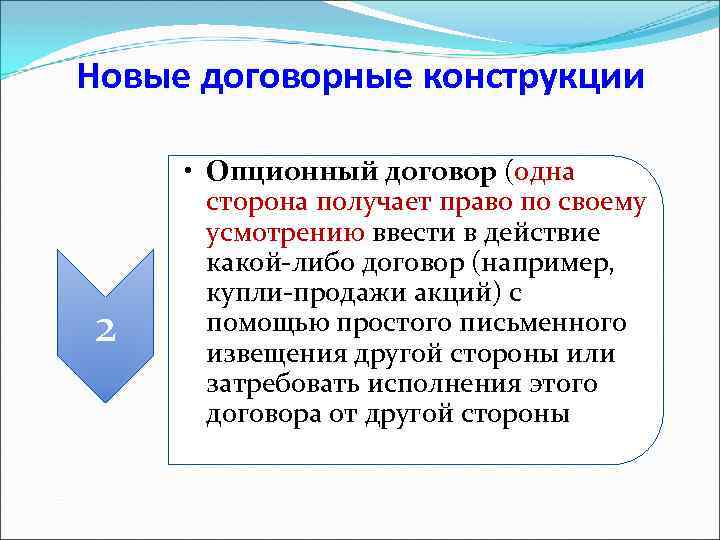 Новые договорные конструкции

2

• Опционный договор (одна сторона получает право по своему усмотрению ввести в действие какой-либо договор (например, купли-продажи акций) с помощью простого письменного извещения другой стороны или затребовать исполнения этого договора от другой стороны